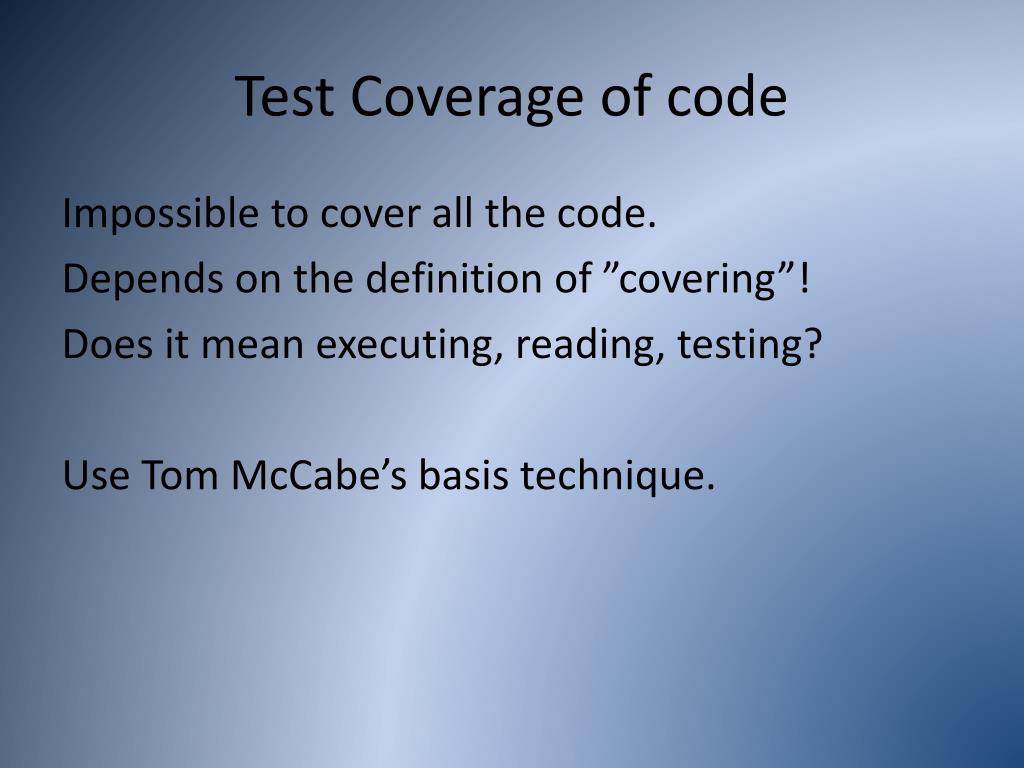 Test Coverage of code

Impossible to cover all the code.
Depends on the definition of ”covering”!
Does it mean executing, reading, testing?

Use Tom McCabe’s basis technique.